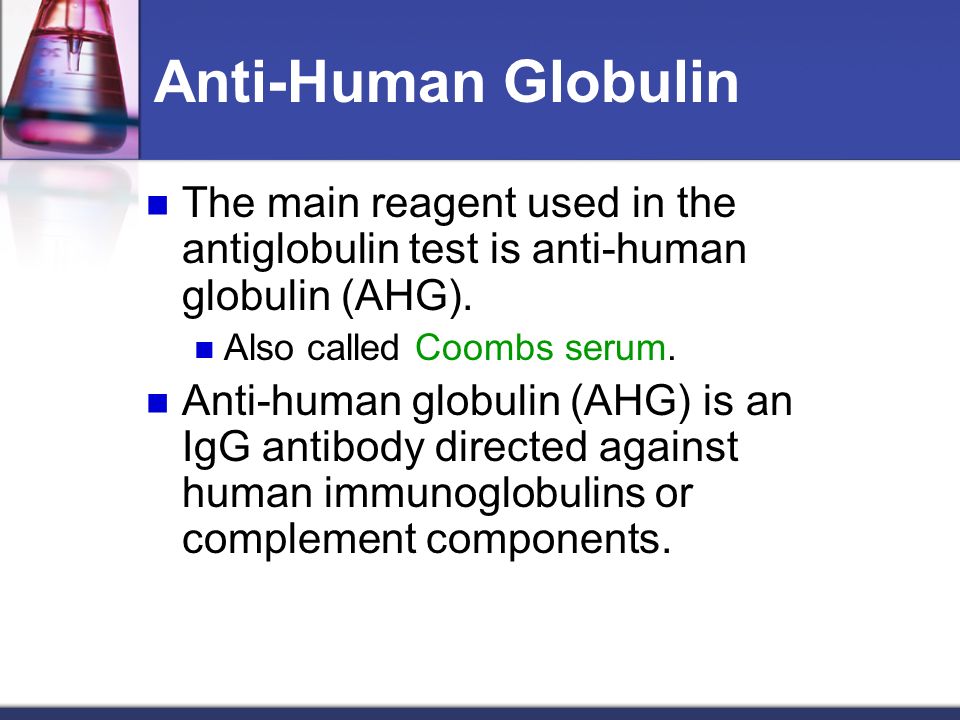 Anti-Human Globulin

- The main reagent used in the antiglobulin test is anti-human globulin (AHG).
  - Also called Coombs serum.
- Anti-human globulin (AHG) is an IgG antibody directed against human immunoglobulins or complement components.